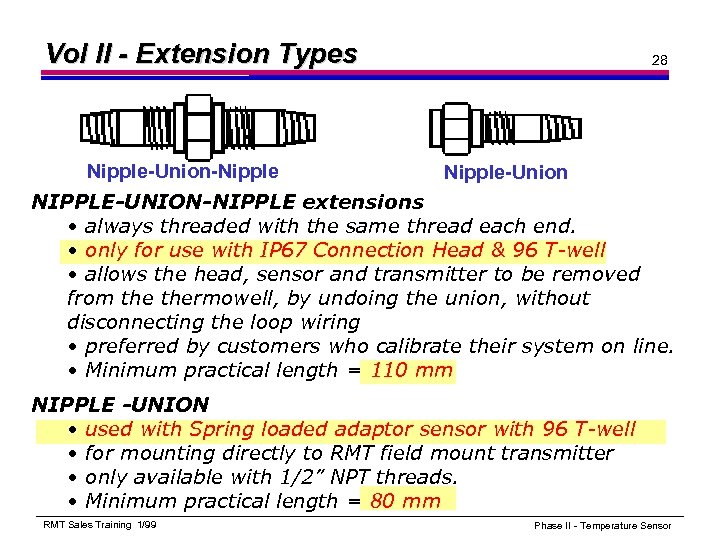 Vol II - Extension Types

28

Nipple-Union-Nipple

Nipple-Union

NIPPLE-UNION-NIPPLE extensions

• always threaded with the same thread each end.
• only for use with IP67 Connection Head & 96 T-well
• allows the head, sensor and transmitter to be removed from the thermowell, by undoing the union, without disconnecting the loop wiring
• preferred by customers who calibrate their system on line.
• Minimum practical length = 110 mm

NIPPLE -UNION

• used with Spring loaded adaptor sensor with 96 T-well
• for mounting directly to RMT field mount transmitter
• only available with 1/2" NPT threads.
• Minimum practical length = 80 mm

RMT Sales Training 1/99

Phase II - Temperature Sensor